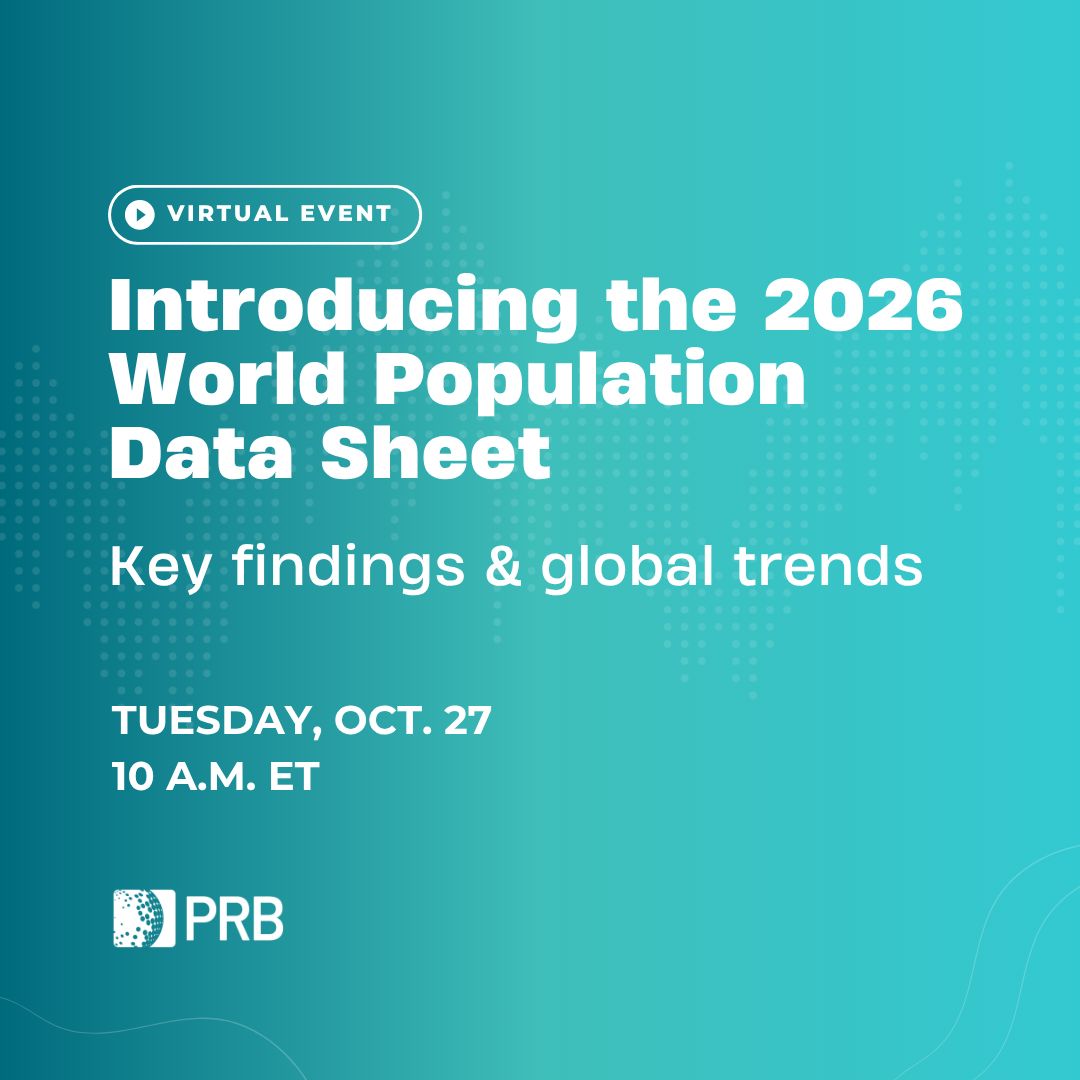 VIRTUAL EVENT

Introducing the 2026 World Population Data Sheet

Key findings & global trends

TUESDAY, OCT. 27
10 A.M. ET

PRB